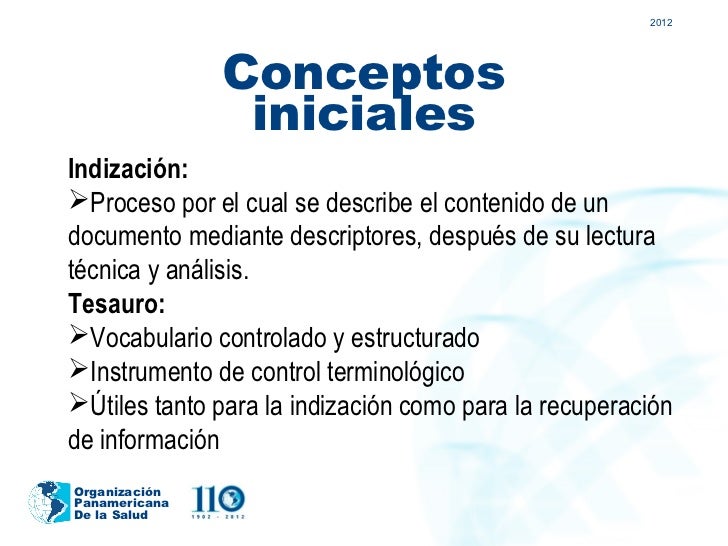 2012

Conceptos iniciales

Indización:
➢Proceso por el cual se describe el contenido de un documento mediante descriptores, después de su lectura técnica y análisis.
Tesauro:
➢Vocabulario controlado y estructurado
➢Instrumento de control terminológico
➢Útiles tanto para la indización como para la recuperación de información

Organización Panamericana De la Salud

110
1902 - 2012